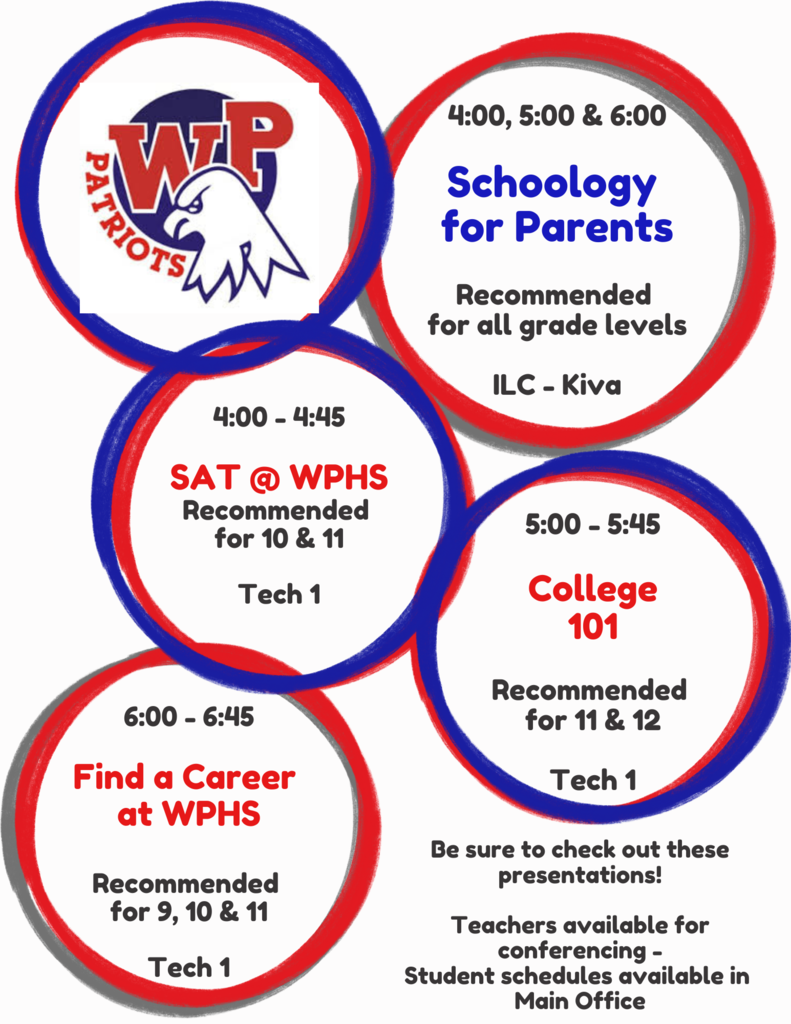 WP
PATRIOTS

4:00, 5:00 & 6:00

Schoology for Parents

Recommended for all grade levels

ILC - Kiva

4:00 - 4:45

SAT @ WPHS
Recommended for 10 & 11

Tech 1

5:00 - 5:45

College 101

Recommended for 11 & 12

Tech 1

6:00 - 6:45

Find a Career at WPHS

Recommended for 9, 10 & 11

Tech 1

Be sure to check out these presentations!

Teachers available for conferencing -
Student schedules available in Main Office